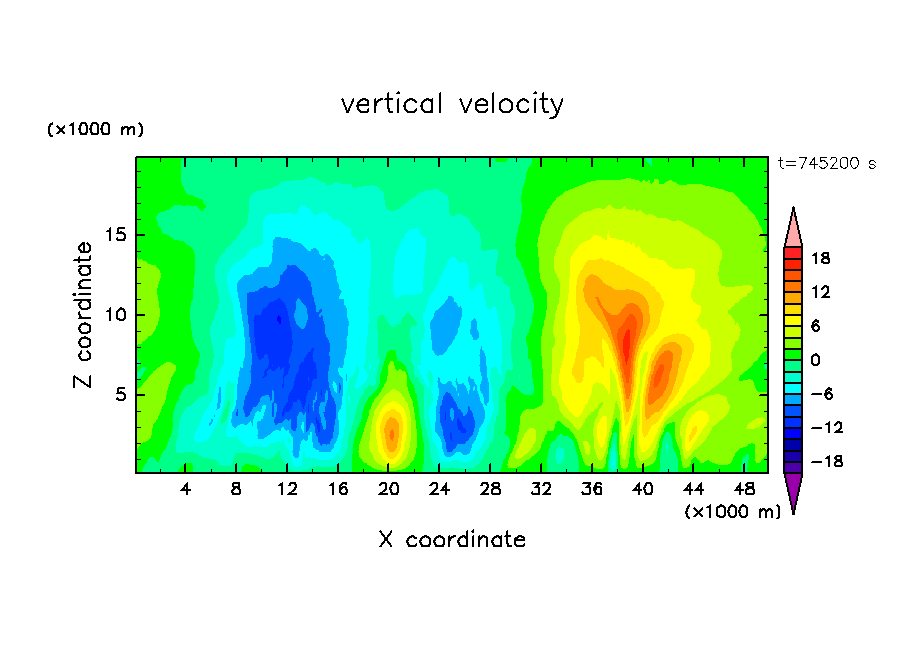 vertical velocity

(×1000 m)

t=745200 s

Z coordinate

15
10
5

4 8 12 16 20 24 28 32 36 40 44 48

(×1000 m)

X coordinate

18
12
6
0
−6
−12
−18